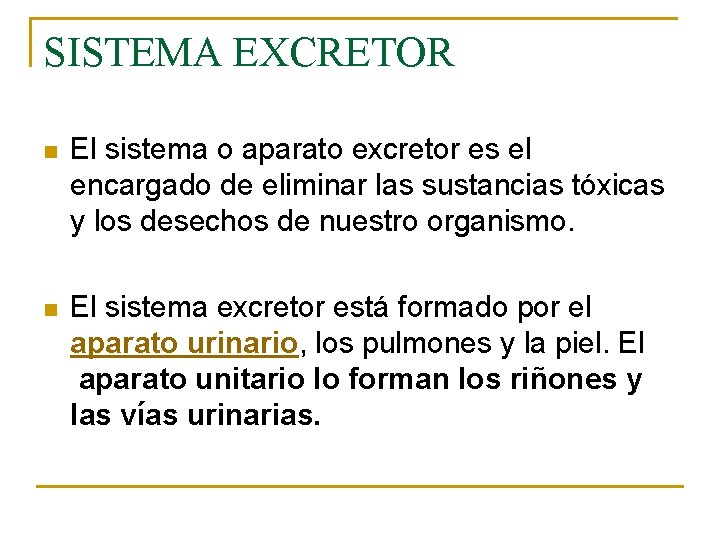 SISTEMA EXCRETOR

El sistema o aparato excretor es el encargado de eliminar las sustancias tóxicas y los desechos de nuestro organismo.

El sistema excretor está formado por el aparato urinario, los pulmones y la piel. El aparato unitario lo forman los riñones y las vías urinarias.